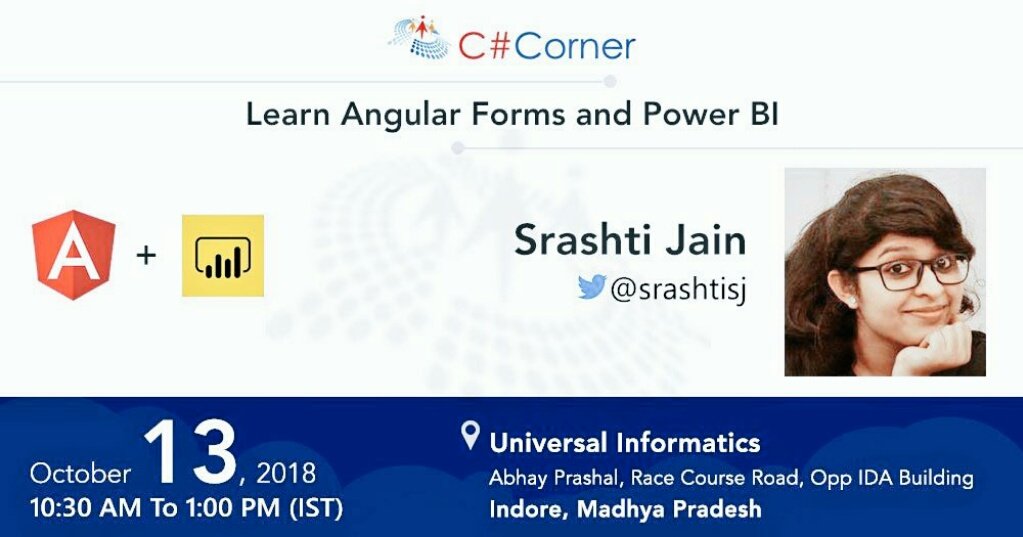 C#Corner

Learn Angular Forms and Power BI

A +

Srashti Jain
@srashtisj

October 13, 2018
10:30 AM To 1:00 PM (IST)

Universal Informatics
Abhay Prashal, Race Course Road, Opp IDA Building
Indore, Madhya Pradesh